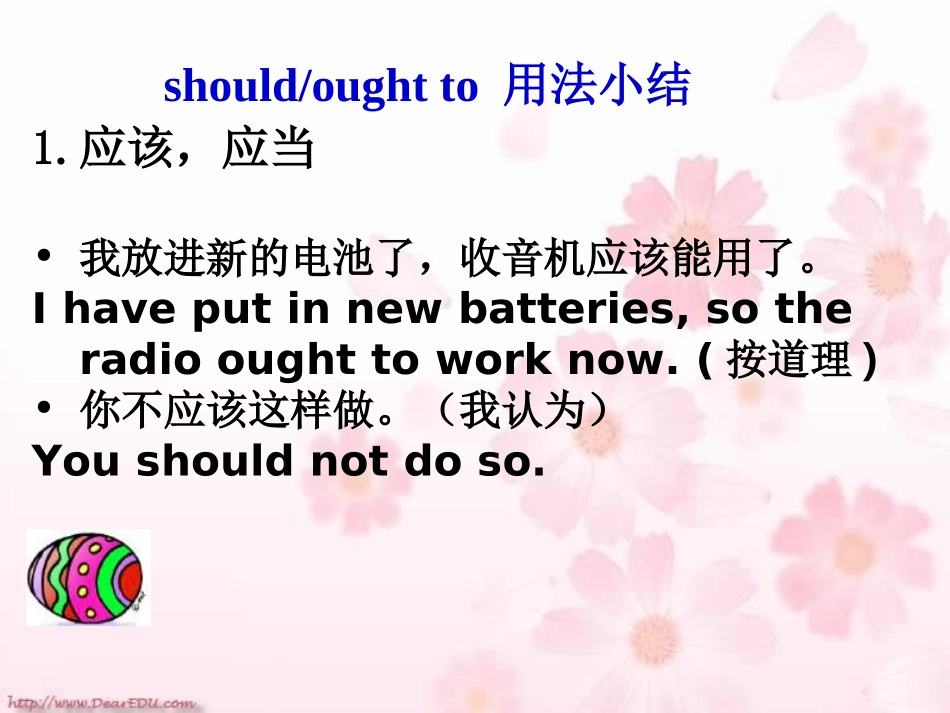 should/ought to 用法小结

1. 应该，应当

• 我放进新的电池了，收音机应该能用了。

I have put in new batteries, so the radio ought to work now. ( 按道理 )

• 你不应该这样做。（我认为）

You should not do so.

http://www.DearEDU.com